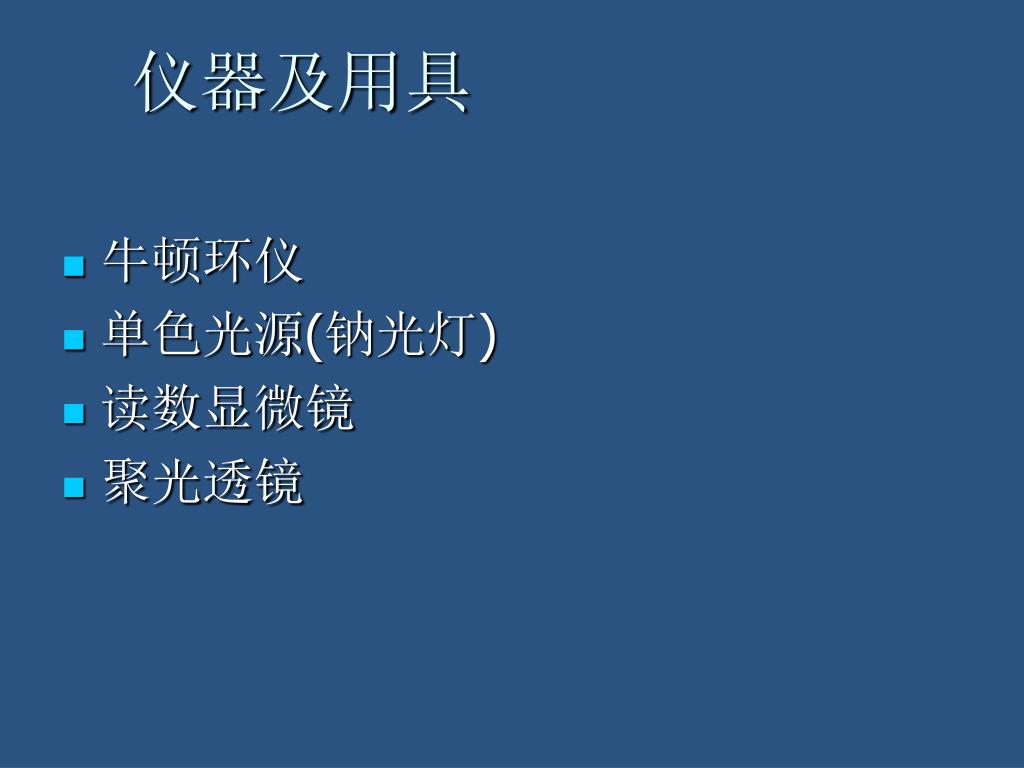 仪器及用具

- 牛顿环仪
- 单色光源(钠光灯)
- 读数显微镜
- 聚光透镜